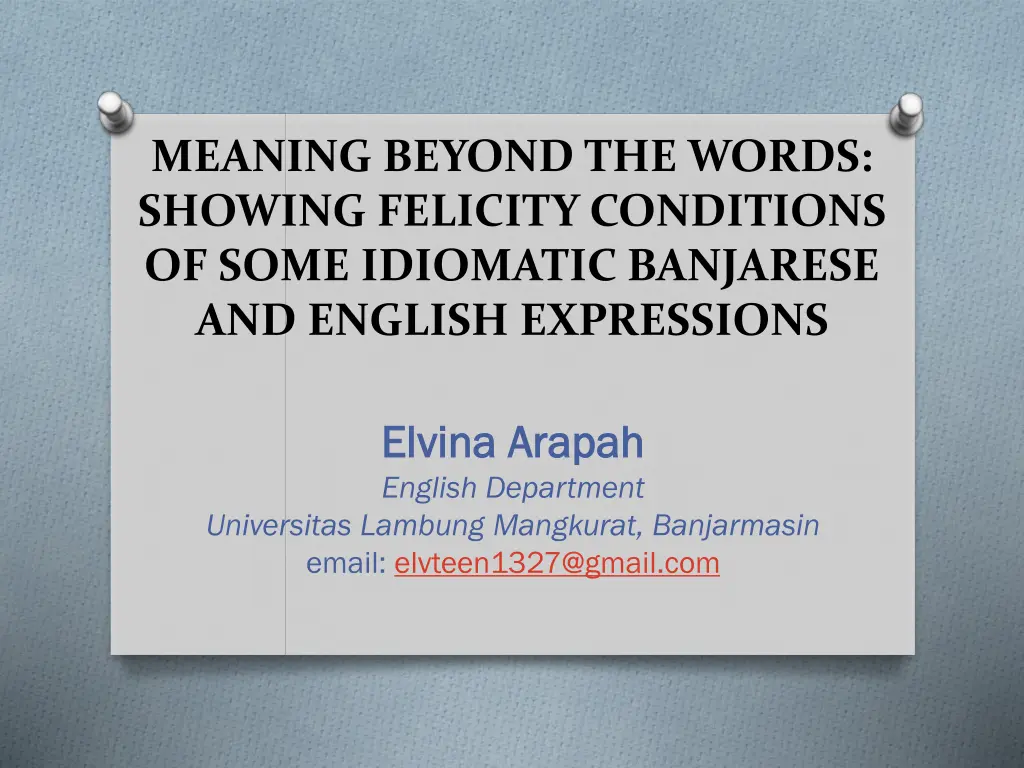 MEANING BEYOND THE WORDS: SHOWING FELICITY CONDITIONS OF SOME IDIOMATIC BANJARESE AND ENGLISH EXPRESSIONS

Elvina Arapah
English Department
Universitas Lambung Mangkurat, Banjarmasin
email: elvteen1327@gmail.com